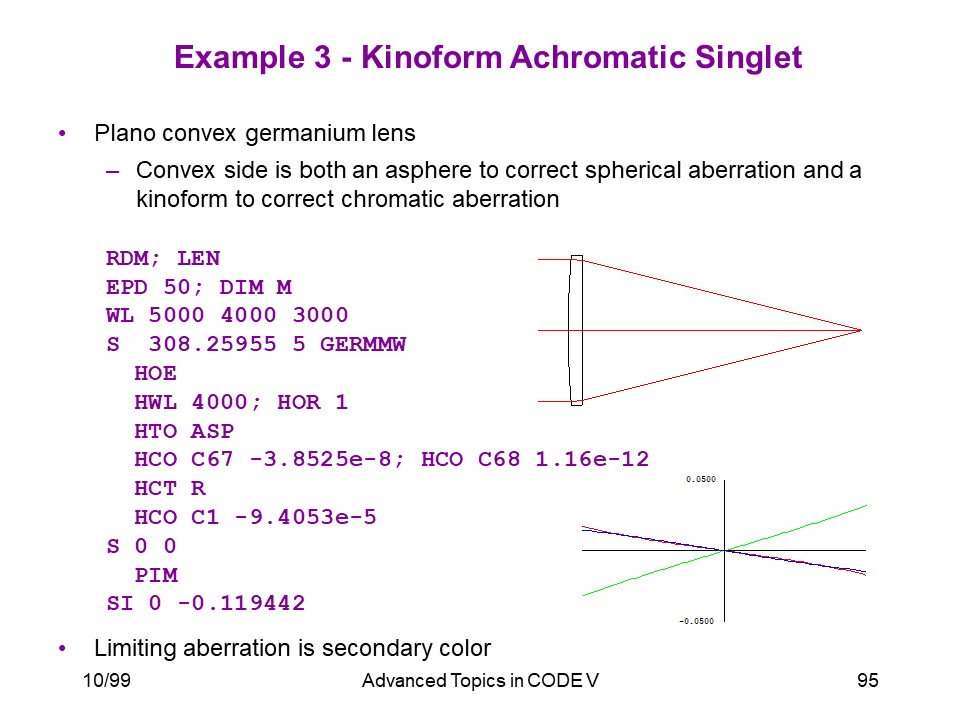 Example 3 - Kinoform Achromatic Singlet

• Plano convex germanium lens

– Convex side is both an asphere to correct spherical aberration and a kinoform to correct chromatic aberration

RDM; LEN
EPD 50; DIM M
WL 5000 4000 3000
S 308.25955 5 GERMMW
HOE
HWL 4000; HOR 1
HTO ASP
HCO C67 -3.8525e-8; HCO C68 1.16e-12
HCT R
HCO C1 -9.4053e-5
S 0 0
PIM
SI 0 -0.119442

0.0500

-0.0500

• Limiting aberration is secondary color

10/99

Advanced Topics in CODE V

95